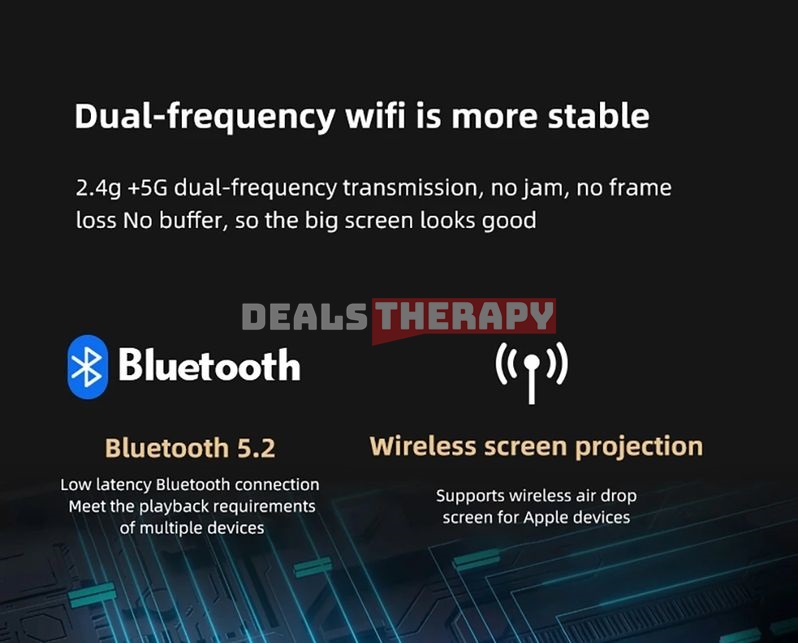 Dual-frequency wifi is more stable

2.4g +5G dual-frequency transmission, no jam, no frame loss No buffer, so the big screen looks good

DEALS THERAPY

Bluetooth

Bluetooth 5.2

Low latency Bluetooth connection
Meet the playback requirements of multiple devices

Wireless screen projection

Supports wireless air drop screen for Apple devices